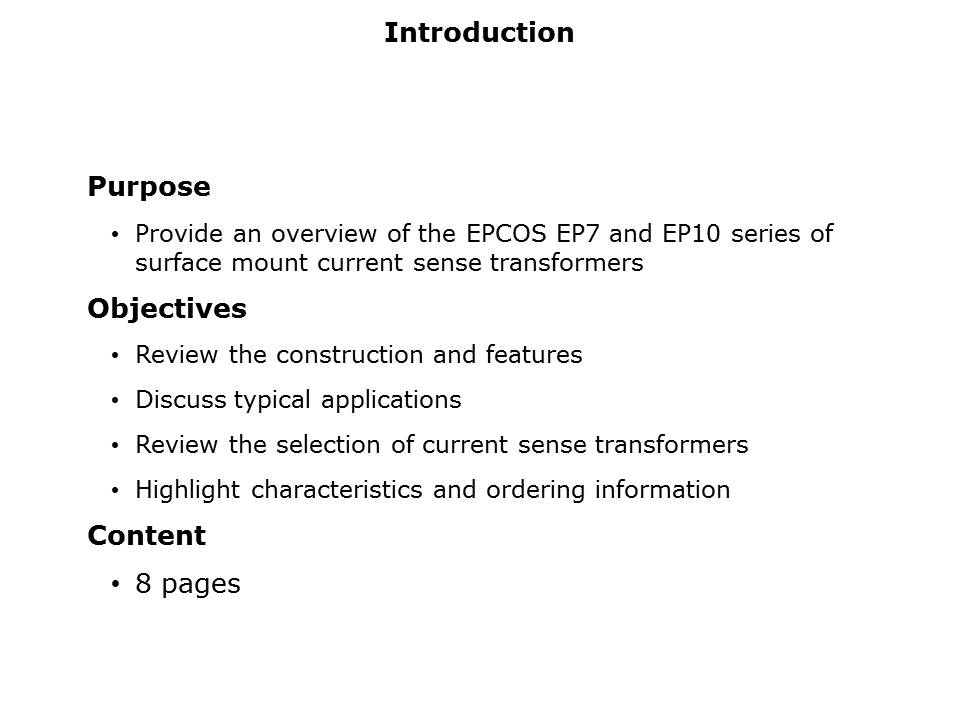 Introduction

Purpose

• Provide an overview of the EPCOS EP7 and EP10 series of surface mount current sense transformers

Objectives

• Review the construction and features
• Discuss typical applications
• Review the selection of current sense transformers
• Highlight characteristics and ordering information

Content

• 8 pages